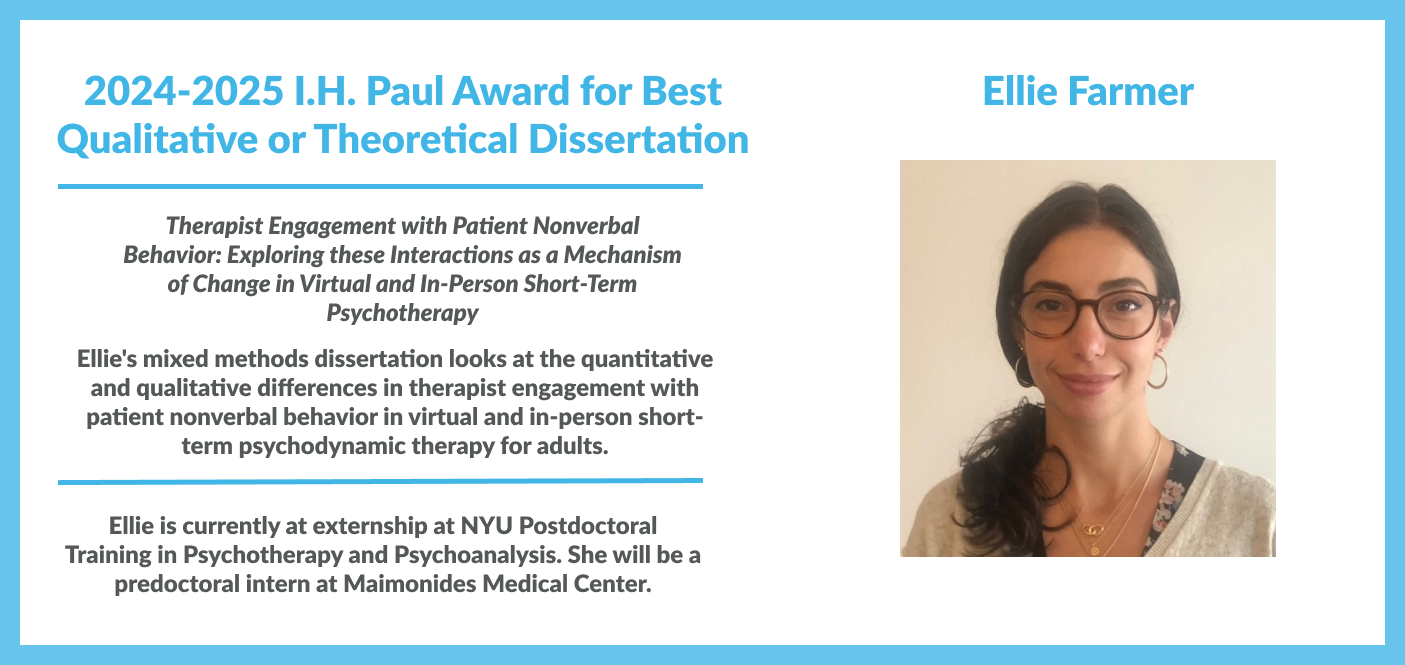 2024-2025 I.H. Paul Award for Best Qualitative or Theoretical Dissertation

Therapist Engagement with Patient Nonverbal Behavior: Exploring these Interactions as a Mechanism of Change in Virtual and In-Person Short-Term Psychotherapy

Ellie's mixed methods dissertation looks at the quantitative and qualitative differences in therapist engagement with patient nonverbal behavior in virtual and in-person short-term psychodynamic therapy for adults.

Ellie is currently at externship at NYU Postdoctoral Training in Psychotherapy and Psychoanalysis. She will be a predoctoral intern at Maimonides Medical Center.

Ellie Farmer